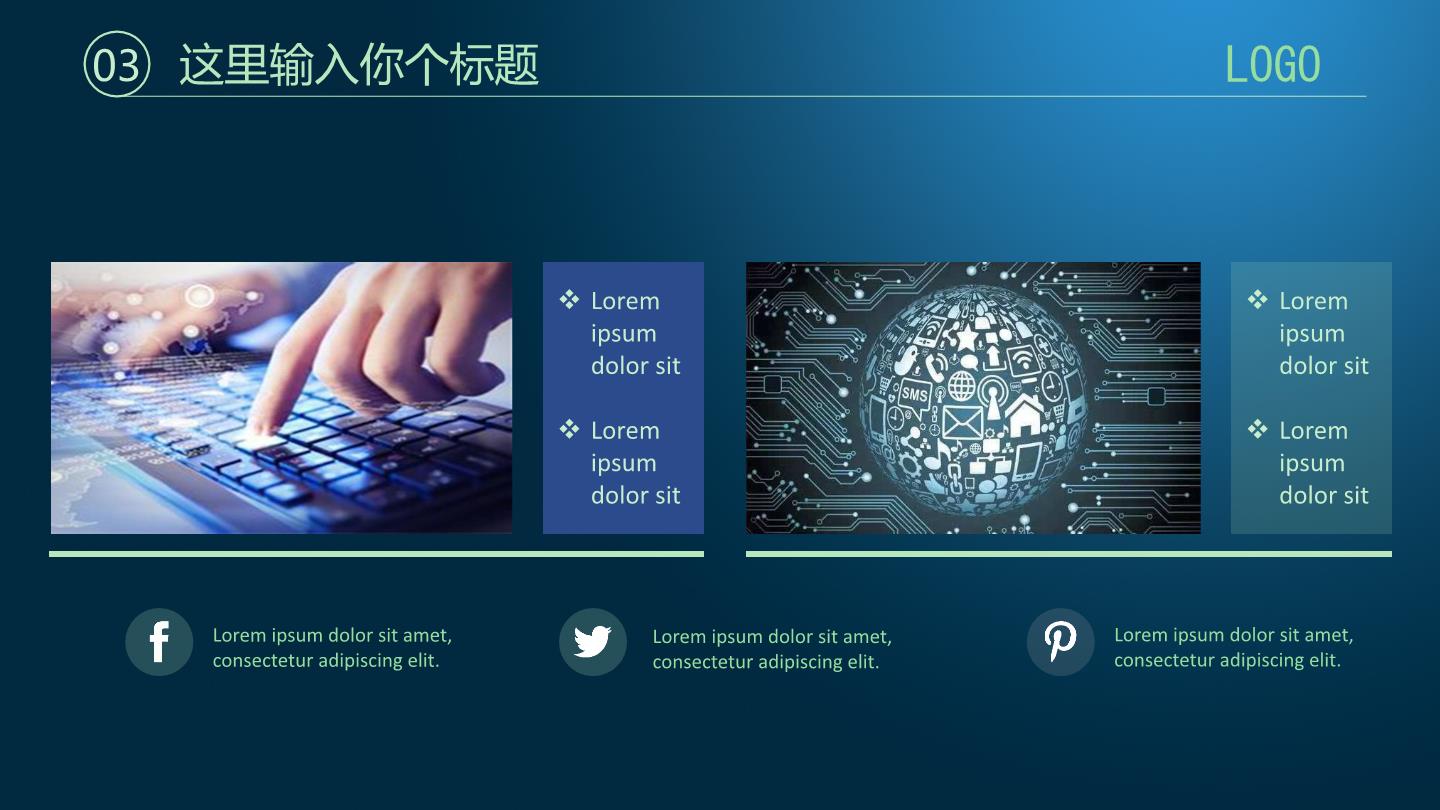 03 这里输入你个标题

LOGO

❖ Lorem ipsum dolor sit

❖ Lorem ipsum dolor sit

SMS

❖ Lorem ipsum dolor sit

❖ Lorem ipsum dolor sit

Lorem ipsum dolor sit amet, consectetur adipiscing elit.

Lorem ipsum dolor sit amet, consectetur adipiscing elit.

Lorem ipsum dolor sit amet, consectetur adipiscing elit.